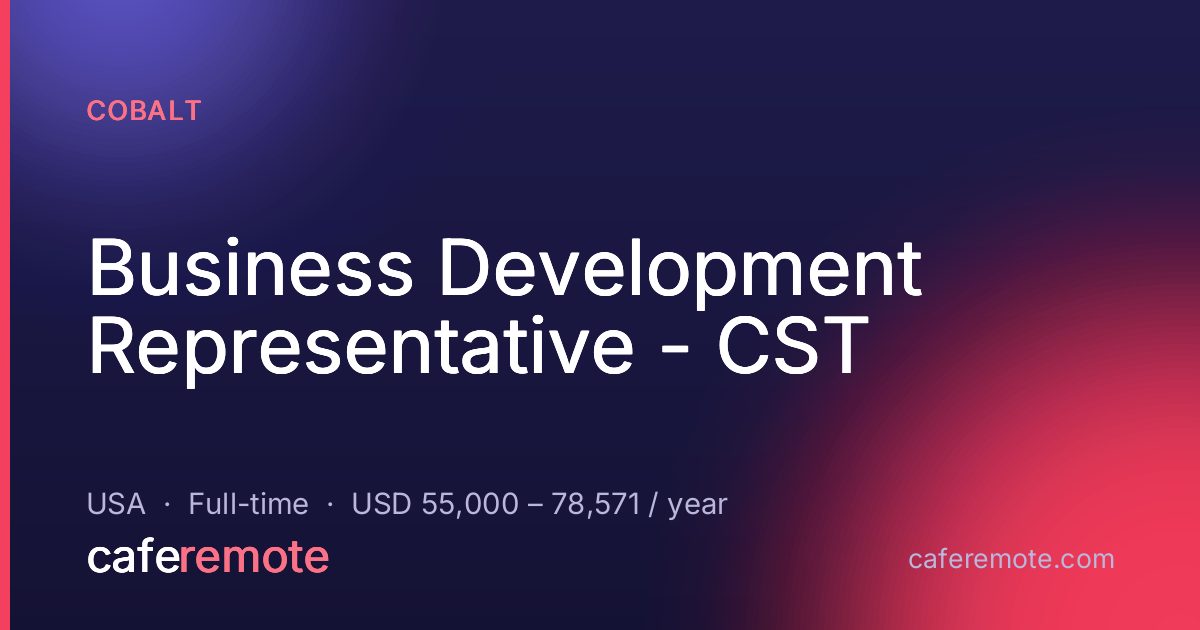 COBALT

Business Development Representative - CST

USA · Full-time · USD 55,000 – 78,571 / year

caferemote

caferemote.com